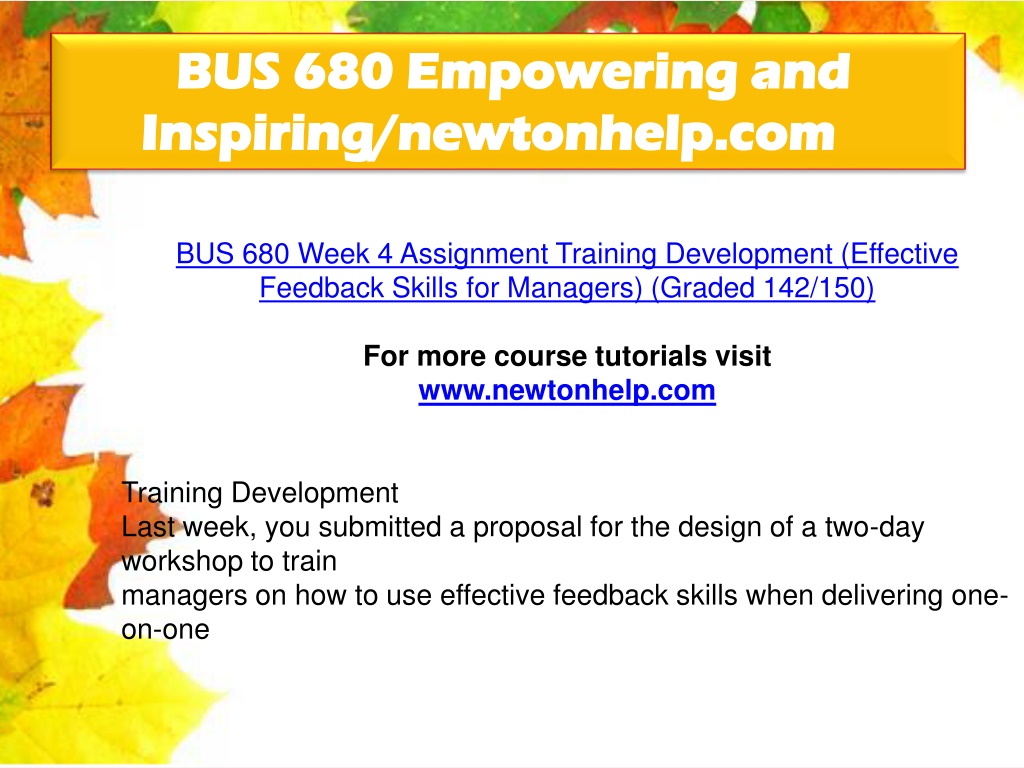 BUS 680 Empowering and Inspiring/newtonhelp.com

BUS 680 Week 4 Assignment Training Development (Effective Feedback Skills for Managers) (Graded 142/150)

For more course tutorials visit
www.newtonhelp.com

Training Development
Last week, you submitted a proposal for the design of a two-day workshop to train
managers on how to use effective feedback skills when delivering one-on-one